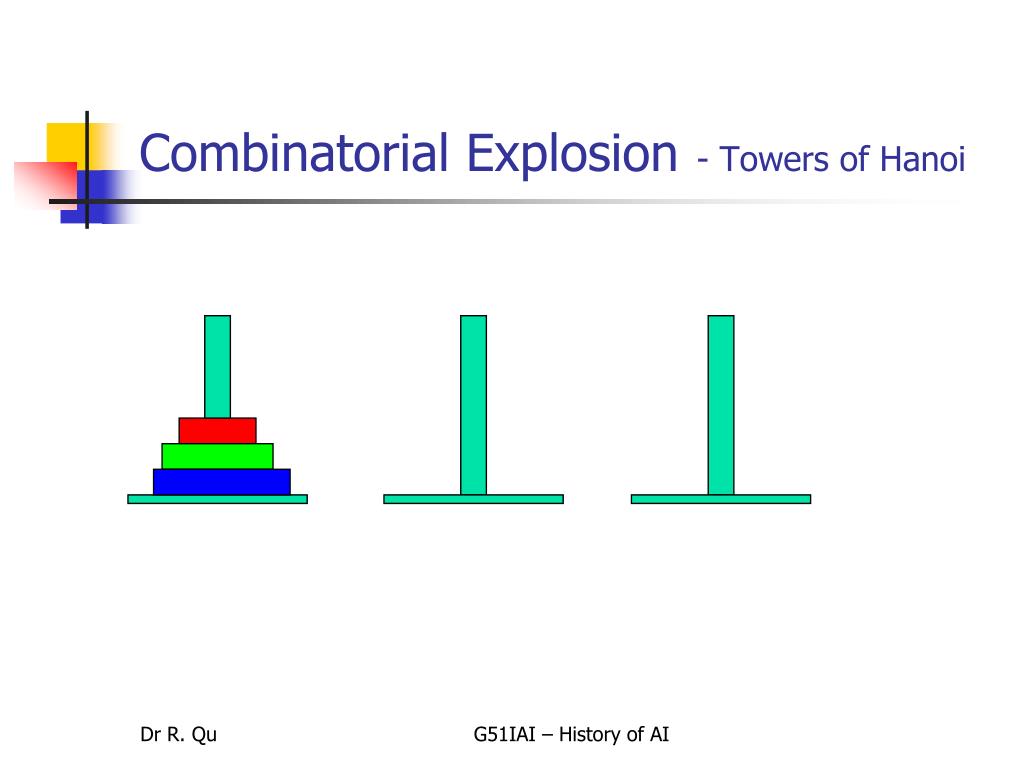 Combinatorial Explosion - Towers of Hanoi

Dr R. Qu

G51IAI – History of AI